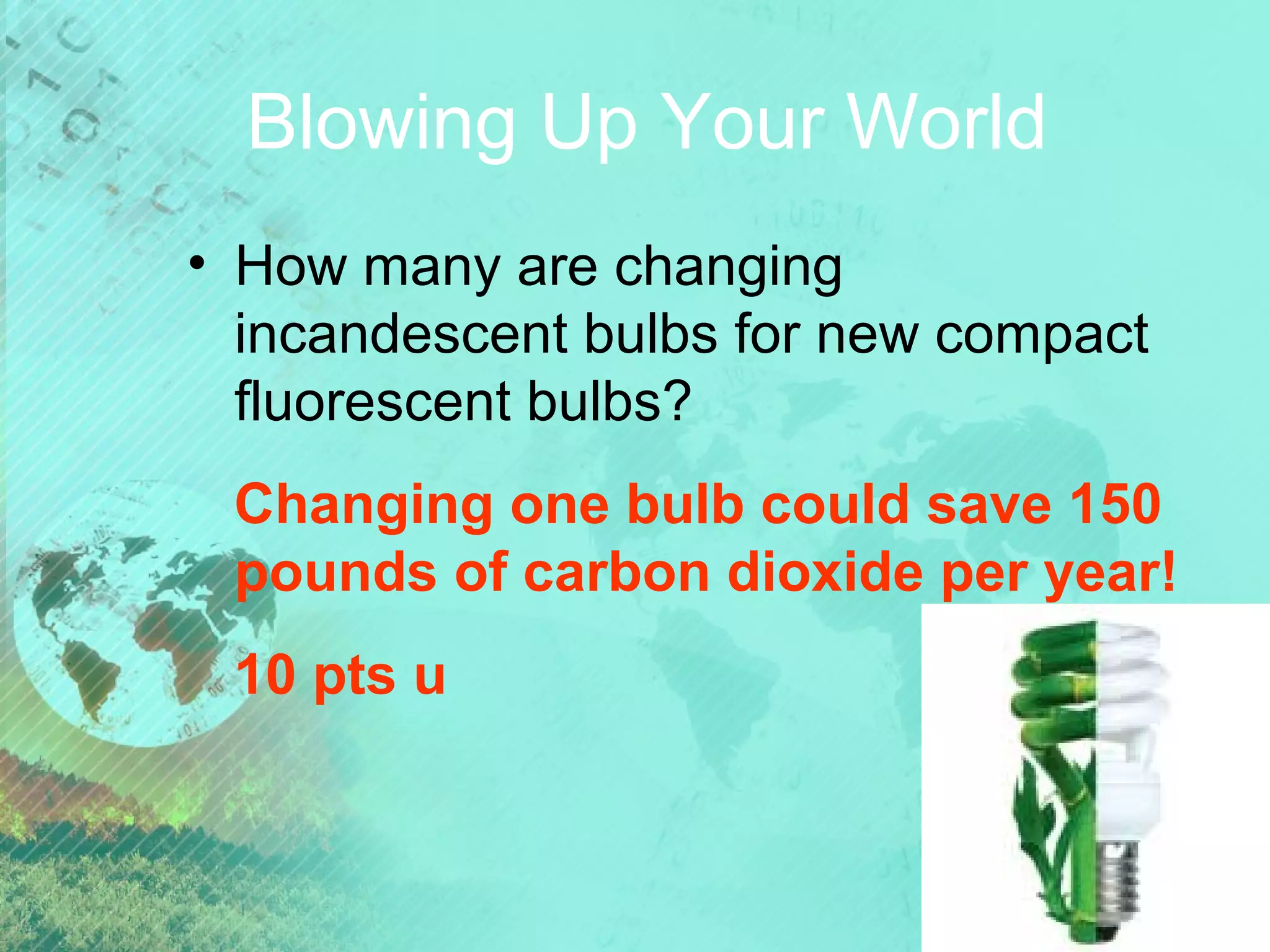 Blowing Up Your World

• How many are changing incandescent bulbs for new compact fluorescent bulbs?

Changing one bulb could save 150 pounds of carbon dioxide per year!

10 pts u